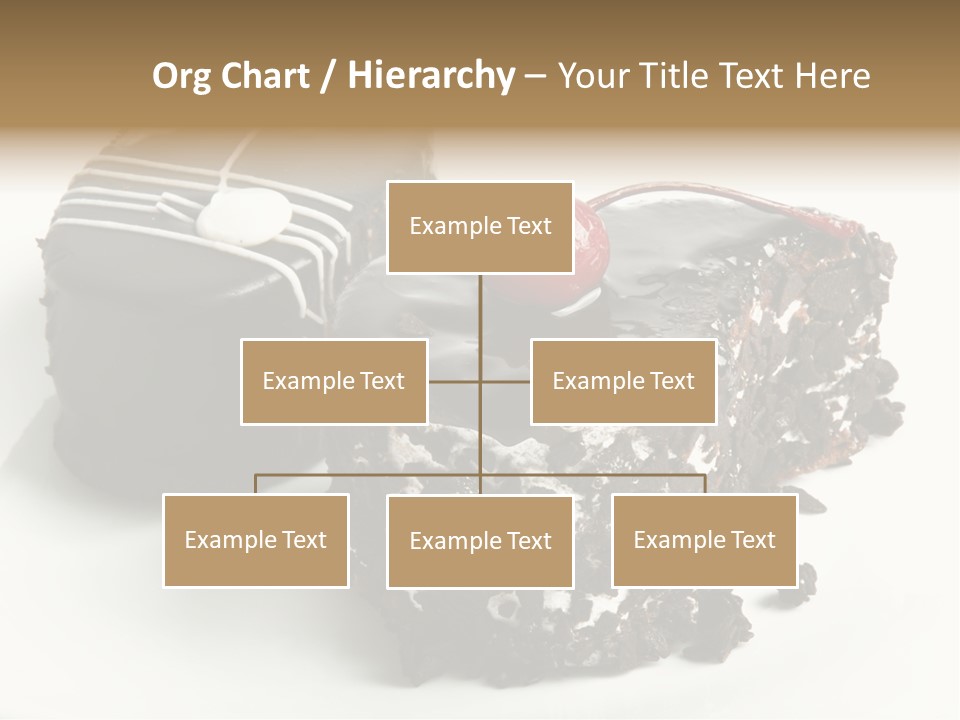 Org Chart / Hierarchy – Your Title Text Here

Example Text

Example Text

Example Text

Example Text

Example Text

Example Text